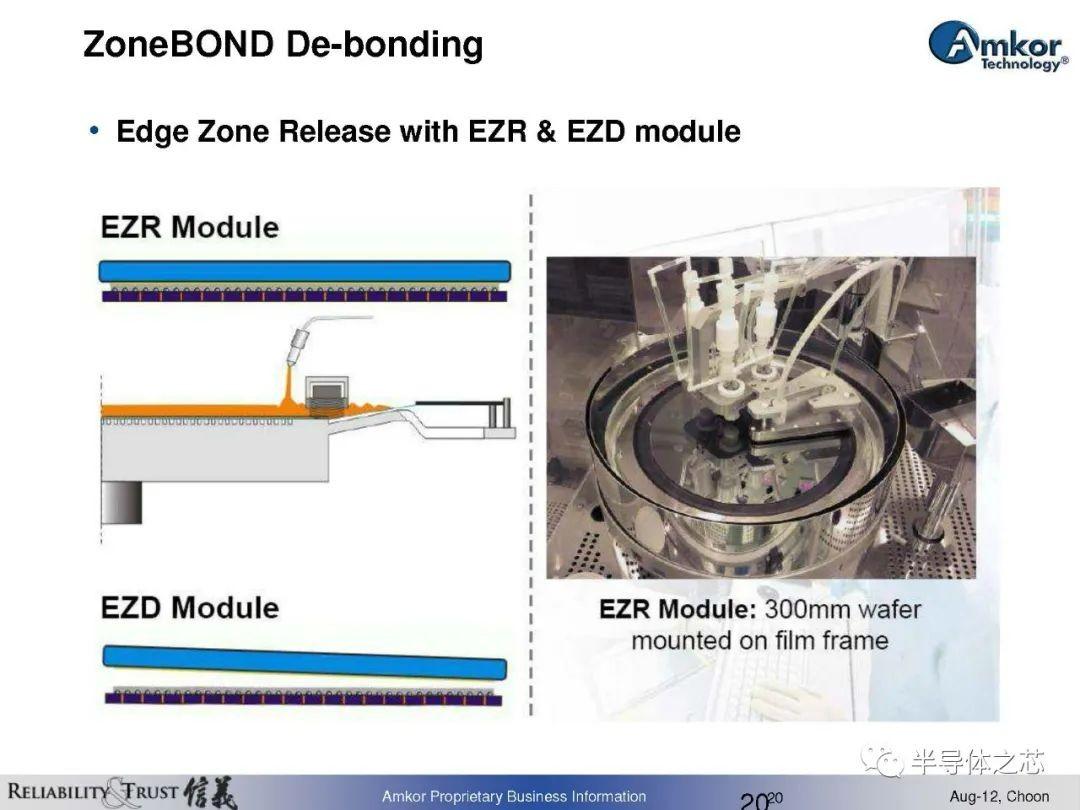 ZoneBOND De-bonding

Amkor Technology®

• Edge Zone Release with EZR & EZD module

EZR Module

EZD Module

EZR Module: 300mm wafer mounted on film frame

半导体之芯

RELIABILITY & TRUST 信義

Amkor Proprietary Business Information

20 20

Aug-12, Choon